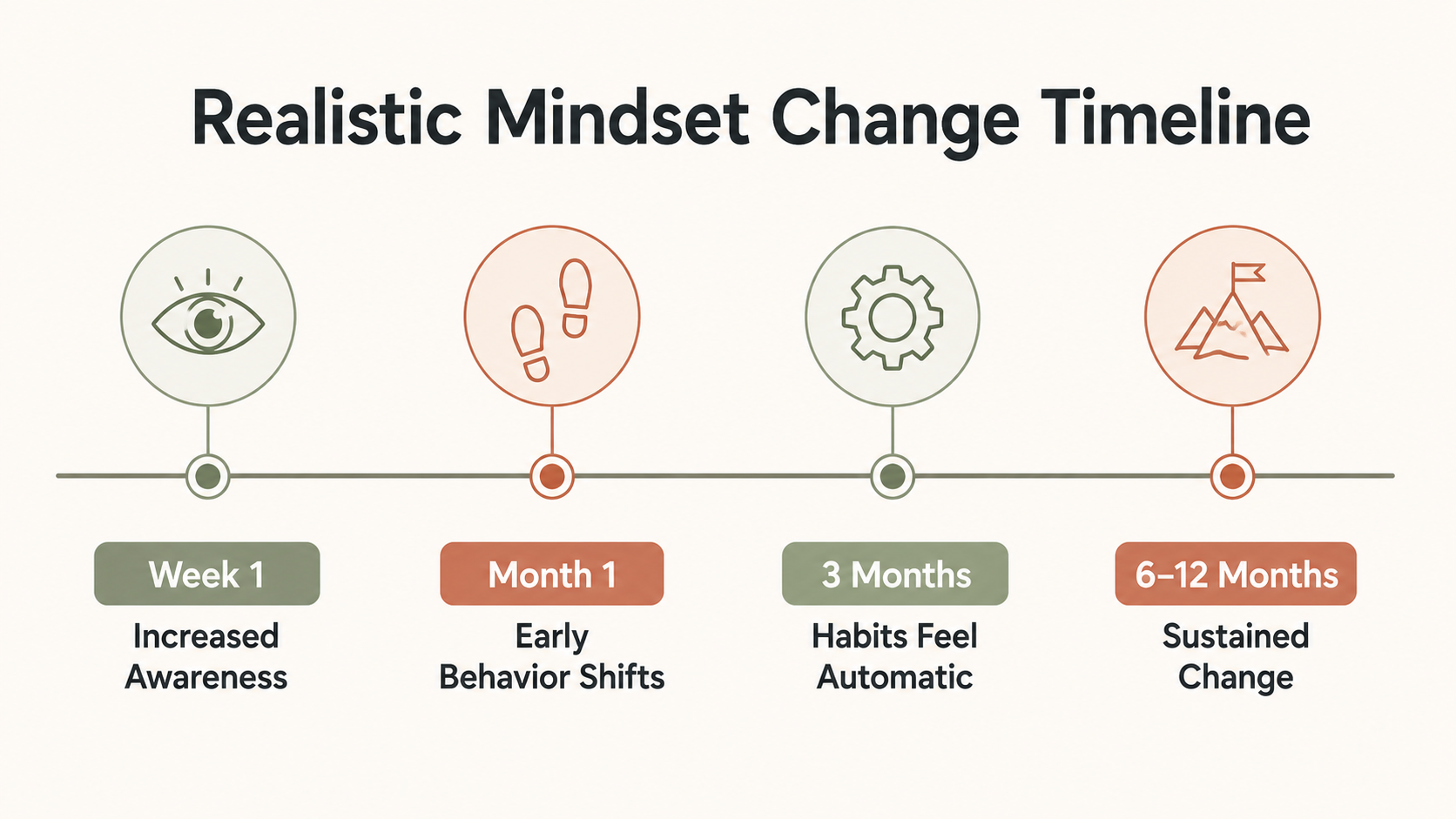 Realistic Mindset Change Timeline

Week 1
Increased Awareness

Month 1
Early Behavior Shifts

3 Months
Habits Feel Automatic

6–12 Months
Sustained Change